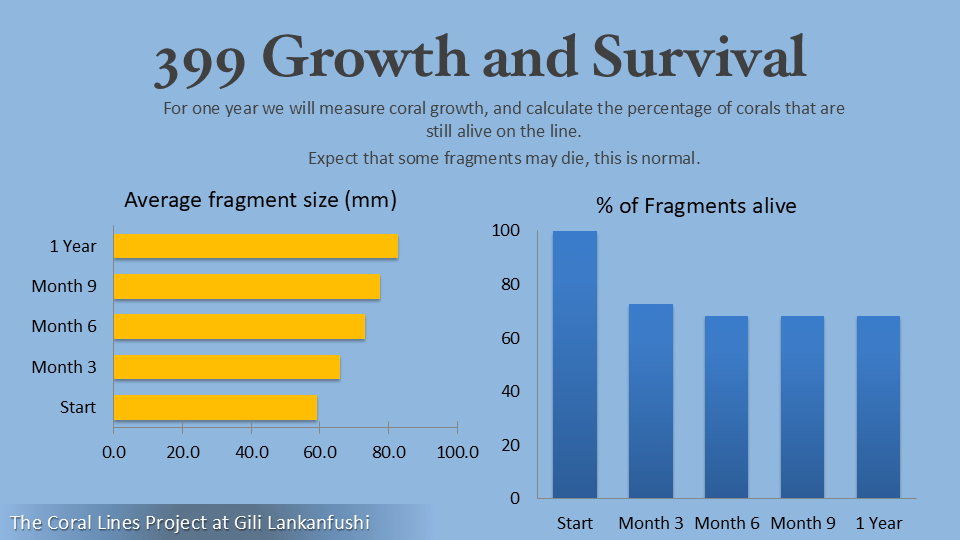 399 Growth and Survival

For one year we will measure coral growth, and calculate the percentage of corals that are still alive on the line.

Expect that some fragments may die, this is normal.

Average fragment size (mm)

1 Year
Month 9
Month 6
Month 3
Start

0.0 20.0 40.0 60.0 80.0 100.0

% of Fragments alive

100
80
60
40
20
0

Start Month 3 Month 6 Month 9 1 Year

The Coral Lines Project at Gili Lankanfushi